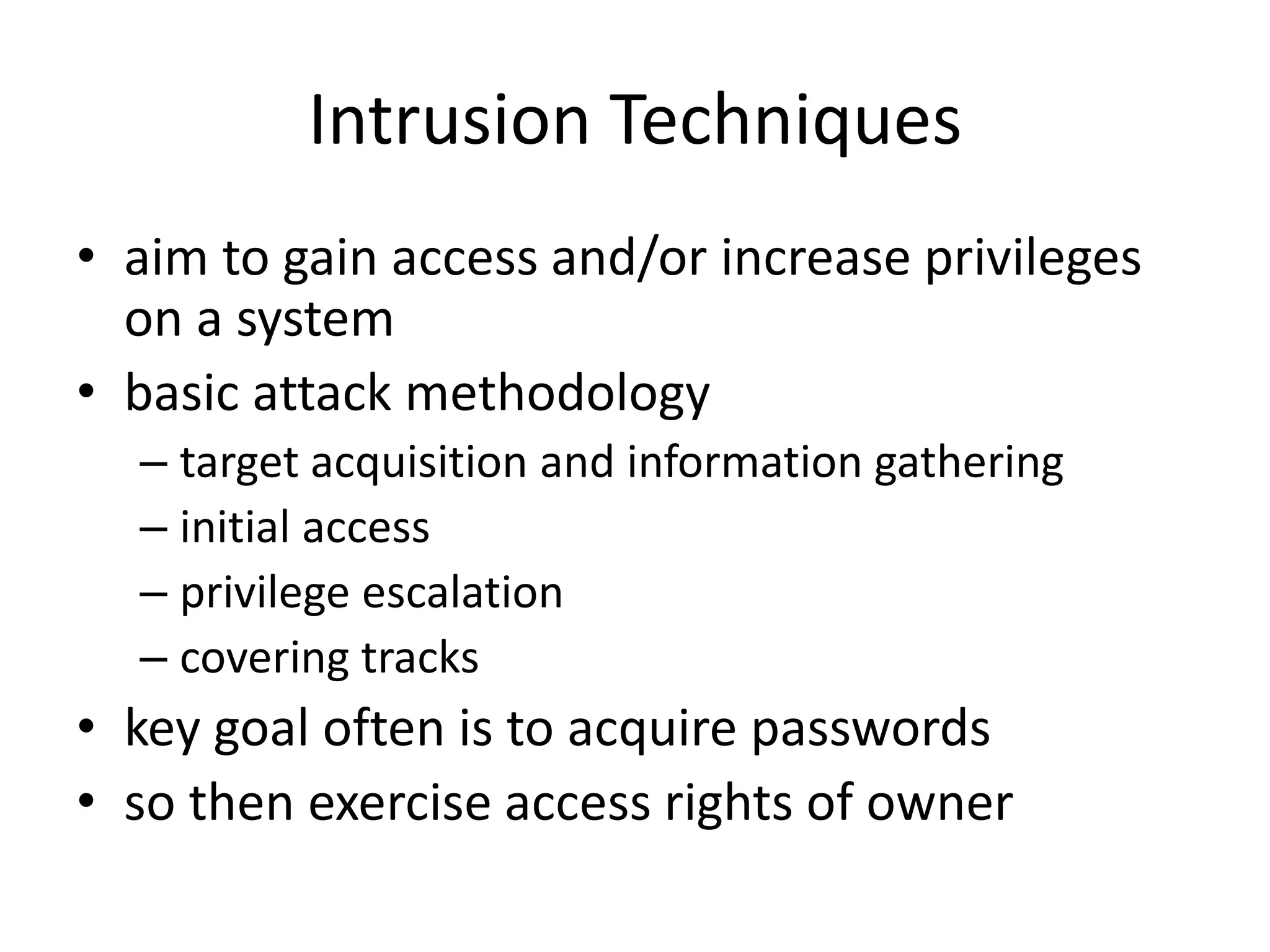 Intrusion Techniques

• aim to gain access and/or increase privileges on a system
• basic attack methodology
– target acquisition and information gathering
– initial access
– privilege escalation
– covering tracks
• key goal often is to acquire passwords
• so then exercise access rights of owner